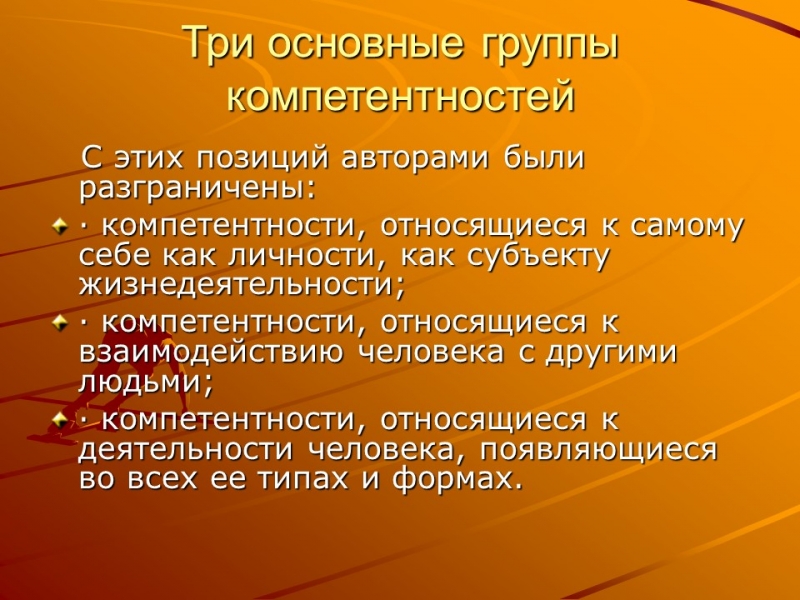 Три основные группы компетентностей

С этих позиций авторами были разграничены:

· компетентности, относящиеся к самому себе как личности, как субъекту жизнедеятельности;

· компетентности, относящиеся к взаимодействию человека с другими людьми;

· компетентности, относящиеся к деятельности человека, появляющиеся во всех ее типах и формах.